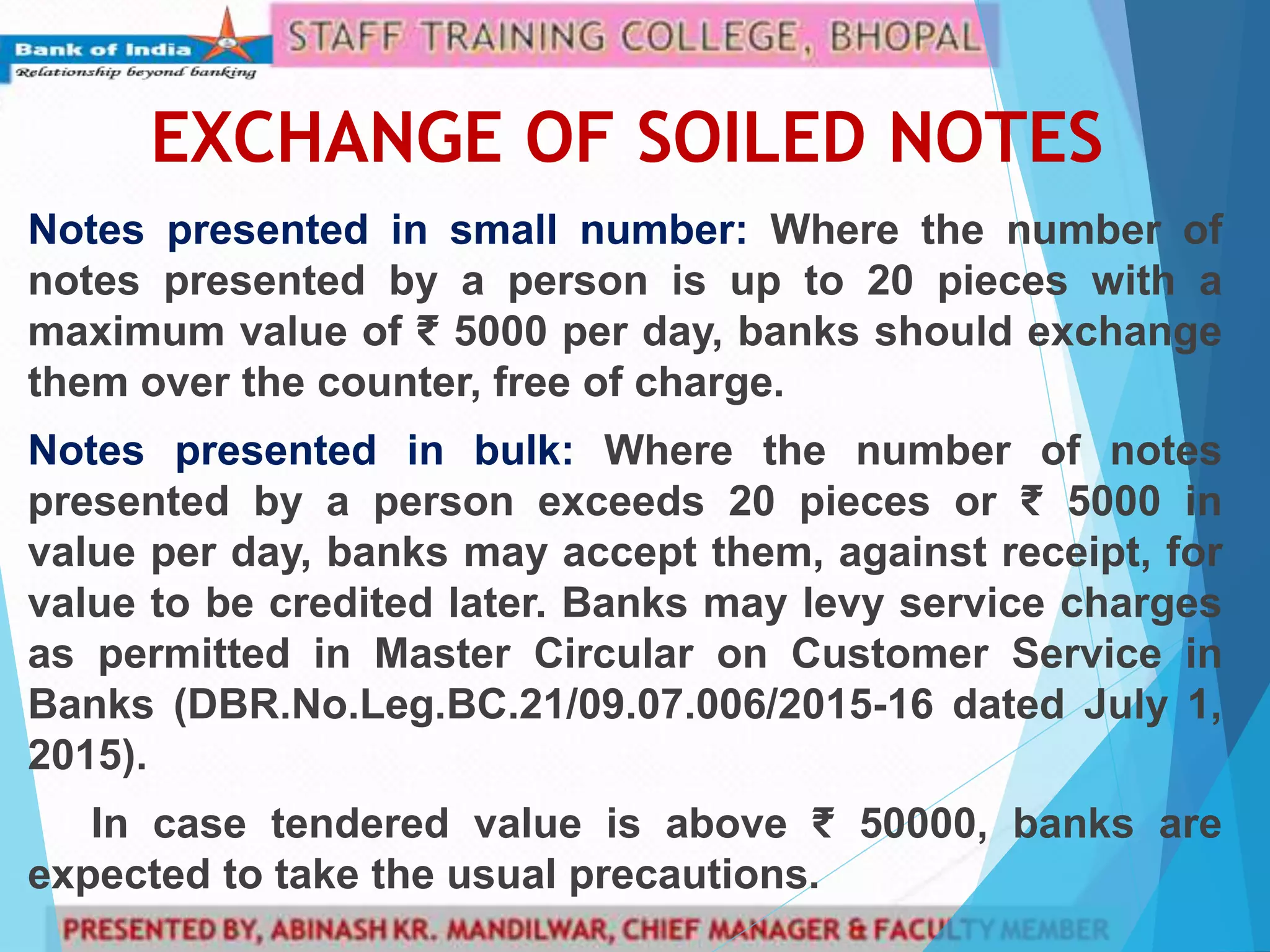 Bank of India
Relationship beyond banking

STAFF TRAINING COLLEGE, BHOPAL

EXCHANGE OF SOILED NOTES

Notes presented in small number: Where the number of notes presented by a person is up to 20 pieces with a maximum value of ₹ 5000 per day, banks should exchange them over the counter, free of charge.

Notes presented in bulk: Where the number of notes presented by a person exceeds 20 pieces or ₹ 5000 in value per day, banks may accept them, against receipt, for value to be credited later. Banks may levy service charges as permitted in Master Circular on Customer Service in Banks (DBR.No.Leg.BC.21/09.07.006/2015-16 dated July 1, 2015).

In case tendered value is above ₹ 50000, banks are expected to take the usual precautions.

PRESENTED BY, ABINASH KR. MANDILWAR, CHIEF MANAGER & FACULTY MEMBER